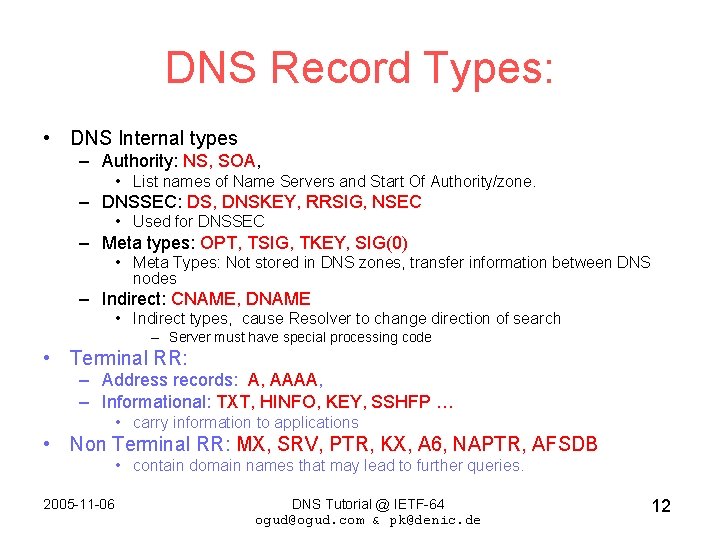 DNS Record Types:

• DNS Internal types
– Authority: NS, SOA,
• List names of Name Servers and Start Of Authority/zone.
– DNSSEC: DS, DNSKEY, RRSIG, NSEC
• Used for DNSSEC
– Meta types: OPT, TSIG, TKEY, SIG(0)
• Meta Types: Not stored in DNS zones, transfer information between DNS nodes
– Indirect: CNAME, DNAME
• Indirect types, cause Resolver to change direction of search
– Server must have special processing code
• Terminal RR:
– Address records: A, AAAA,
– Informational: TXT, HINFO, KEY, SSHFP …
• carry information to applications
• Non Terminal RR: MX, SRV, PTR, KX, A6, NAPTR, AFSDB
• contain domain names that may lead to further queries.

2005-11-06

DNS Tutorial @ IETF-64
ogud@ogud.com & pk@denic.de

12